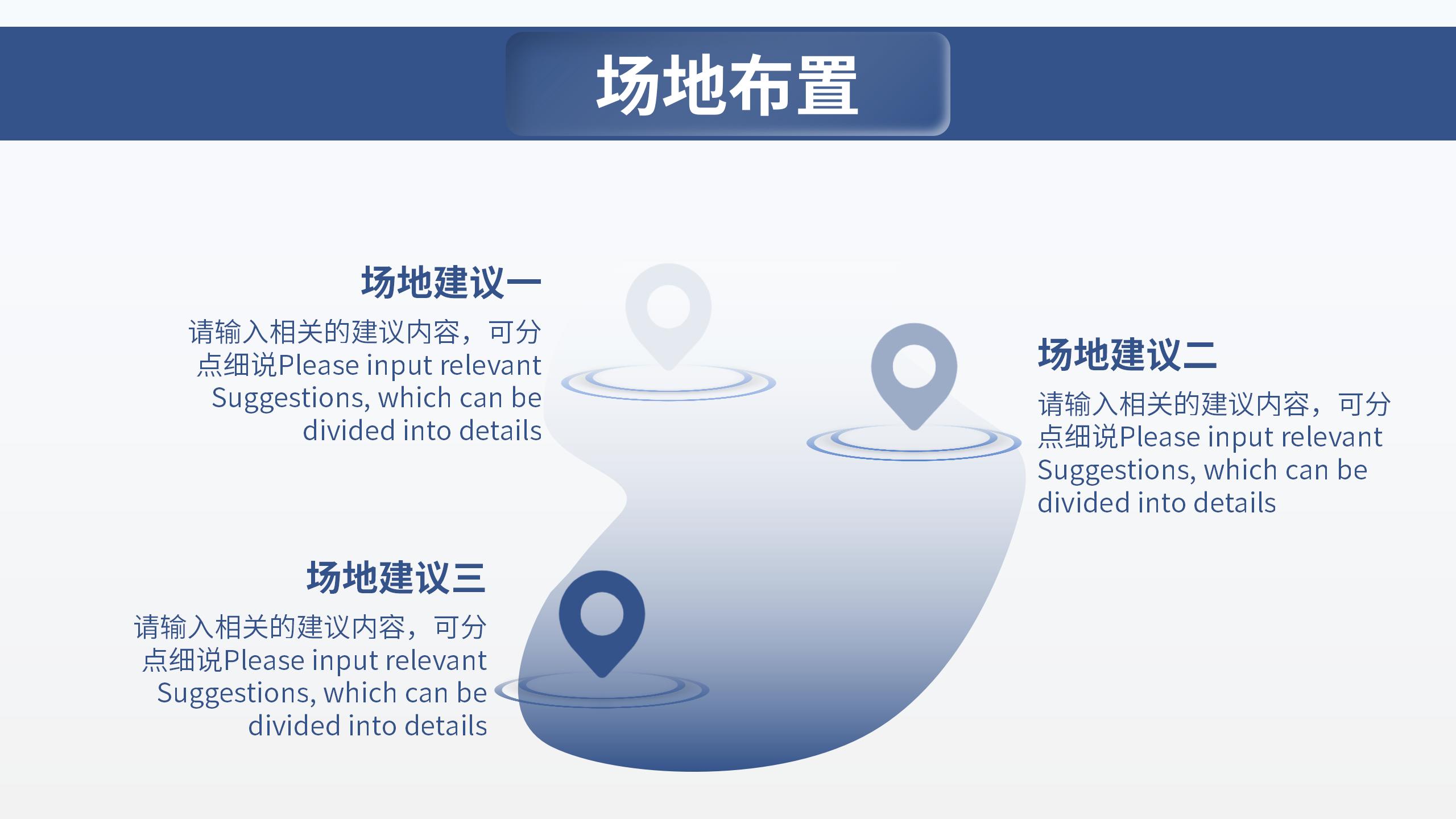 场地布置

场地建议一

请输入相关的建议内容，可分点细说Please input relevant Suggestions, which can be divided into details

场地建议二

请输入相关的建议内容，可分点细说Please input relevant Suggestions, which can be divided into details

场地建议三

请输入相关的建议内容，可分点细说Please input relevant Suggestions, which can be divided into details